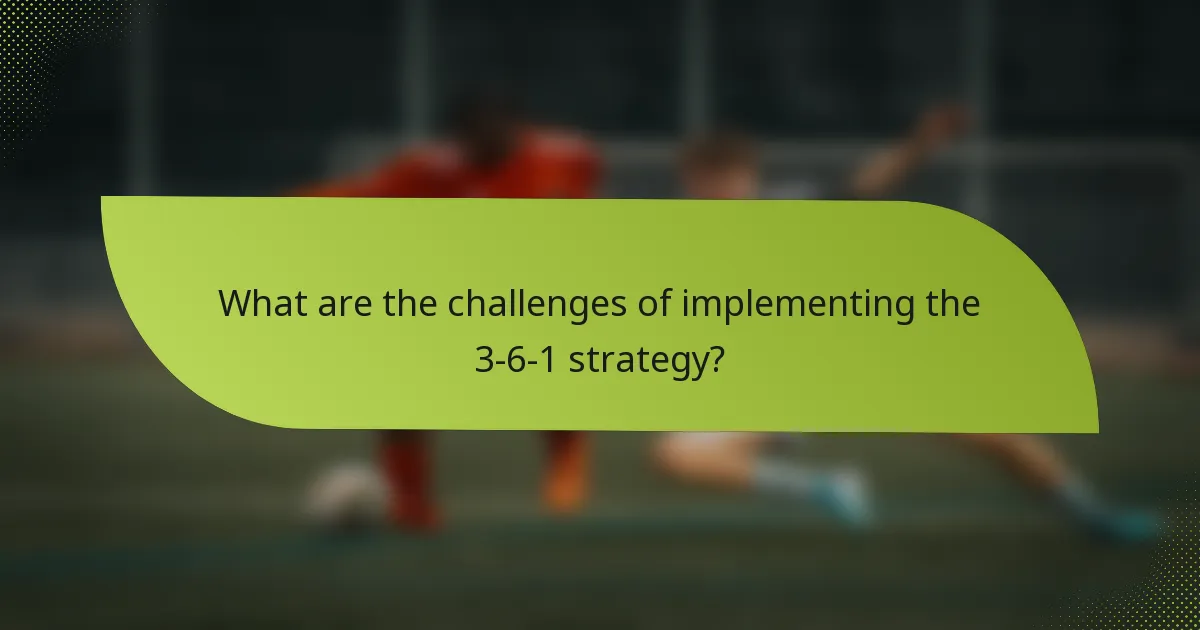 What are the challenges of implementing the 3-6-1 strategy?